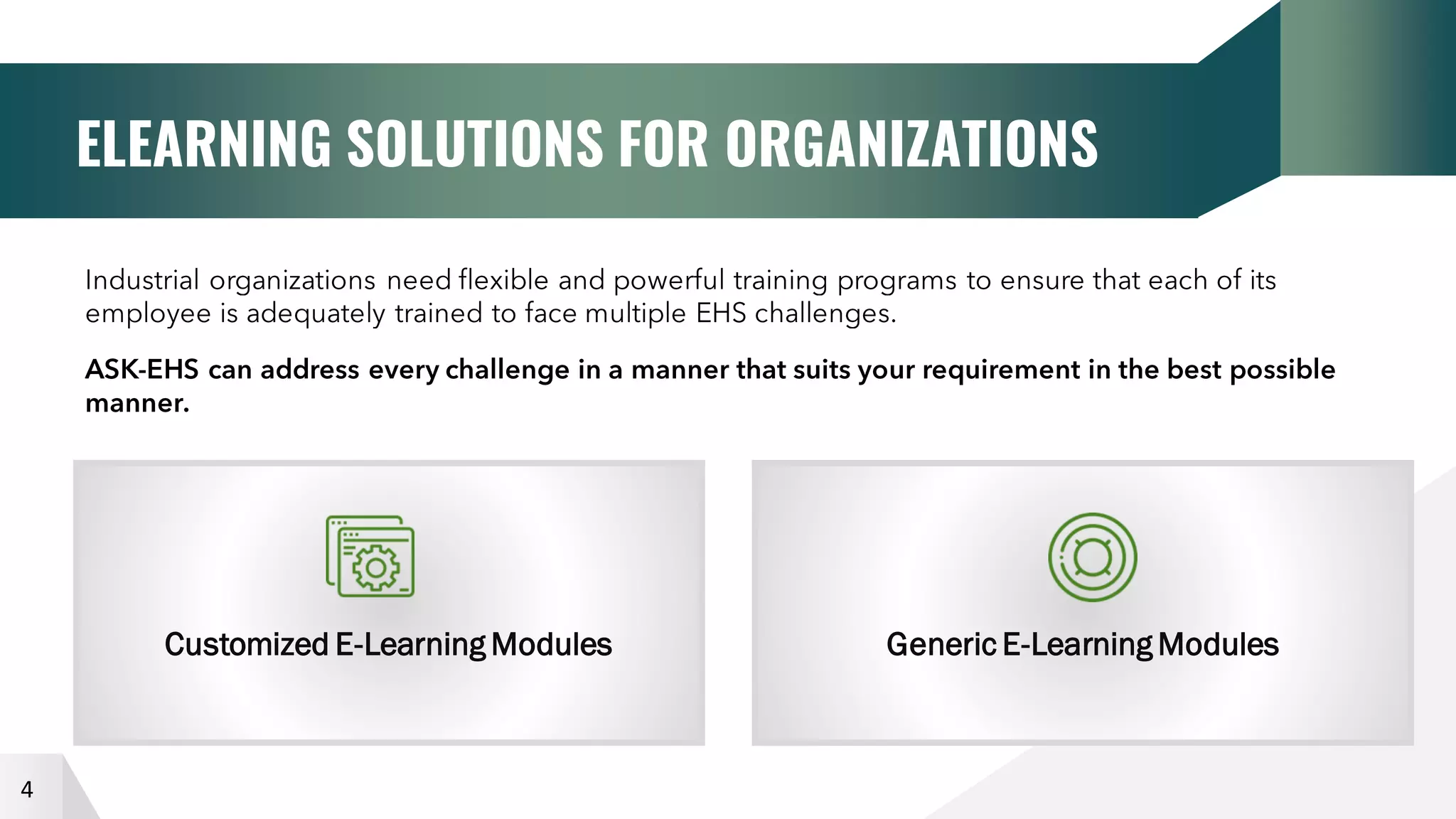 ELEARNING SOLUTIONS FOR ORGANIZATIONS

Industrial organizations need flexible and powerful training programs to ensure that each of its employee is adequately trained to face multiple EHS challenges.

ASK-EHS can address every challenge in a manner that suits your requirement in the best possible manner.

Customized E-Learning Modules

Generic E-Learning Modules

4